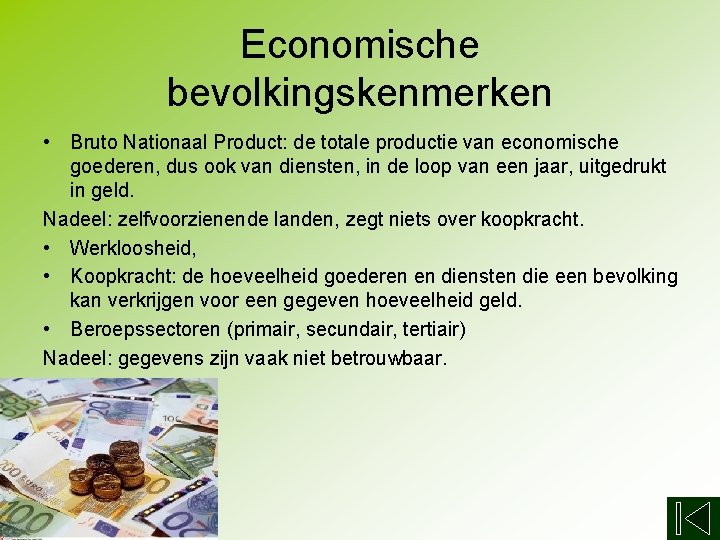 Economische bevolkingskenmerken

• Bruto Nationaal Product: de totale productie van economische goederen, dus ook van diensten, in de loop van een jaar, uitgedrukt in geld.

Nadeel: zelfvoorzienende landen, zegt niets over koopkracht.

• Werkloosheid,
• Koopkracht: de hoeveelheid goederen en diensten die een bevolking kan verkrijgen voor een gegeven hoeveelheid geld.
• Beroepssectoren (primair, secundair, tertiair)

Nadeel: gegevens zijn vaak niet betrouwbaar.